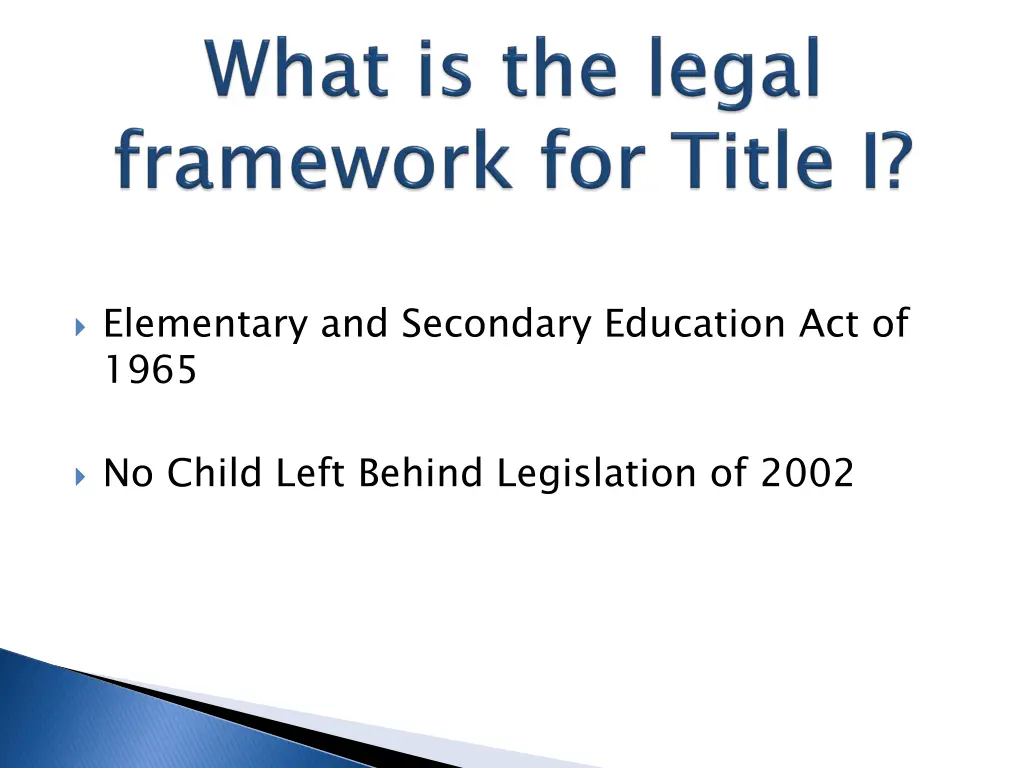 What is the legal framework for Title I?

Elementary and Secondary Education Act of 1965

No Child Left Behind Legislation of 2002